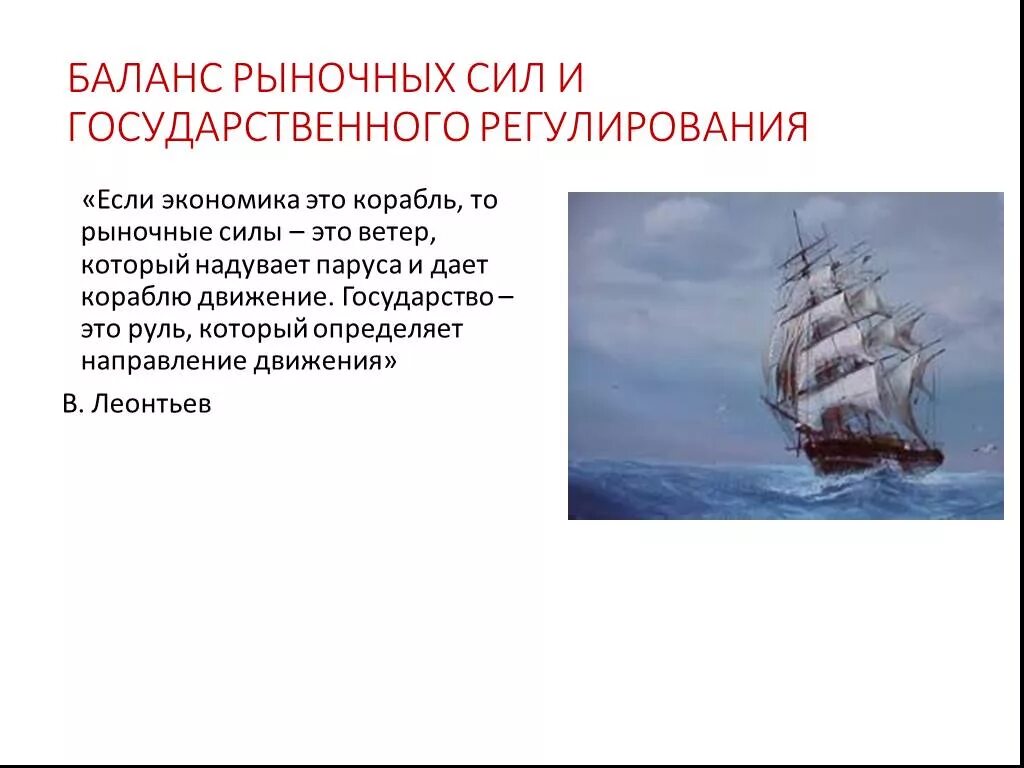 БАЛАНС РЫНОЧНЫХ СИЛ И ГОСУДАРСТВЕННОГО РЕГУЛИРОВАНИЯ

«Если экономика это корабль, то рыночные силы – это ветер, который надувает паруса и дает кораблю движение. Государство – это руль, который определяет направление движения»

В. Леонтьев